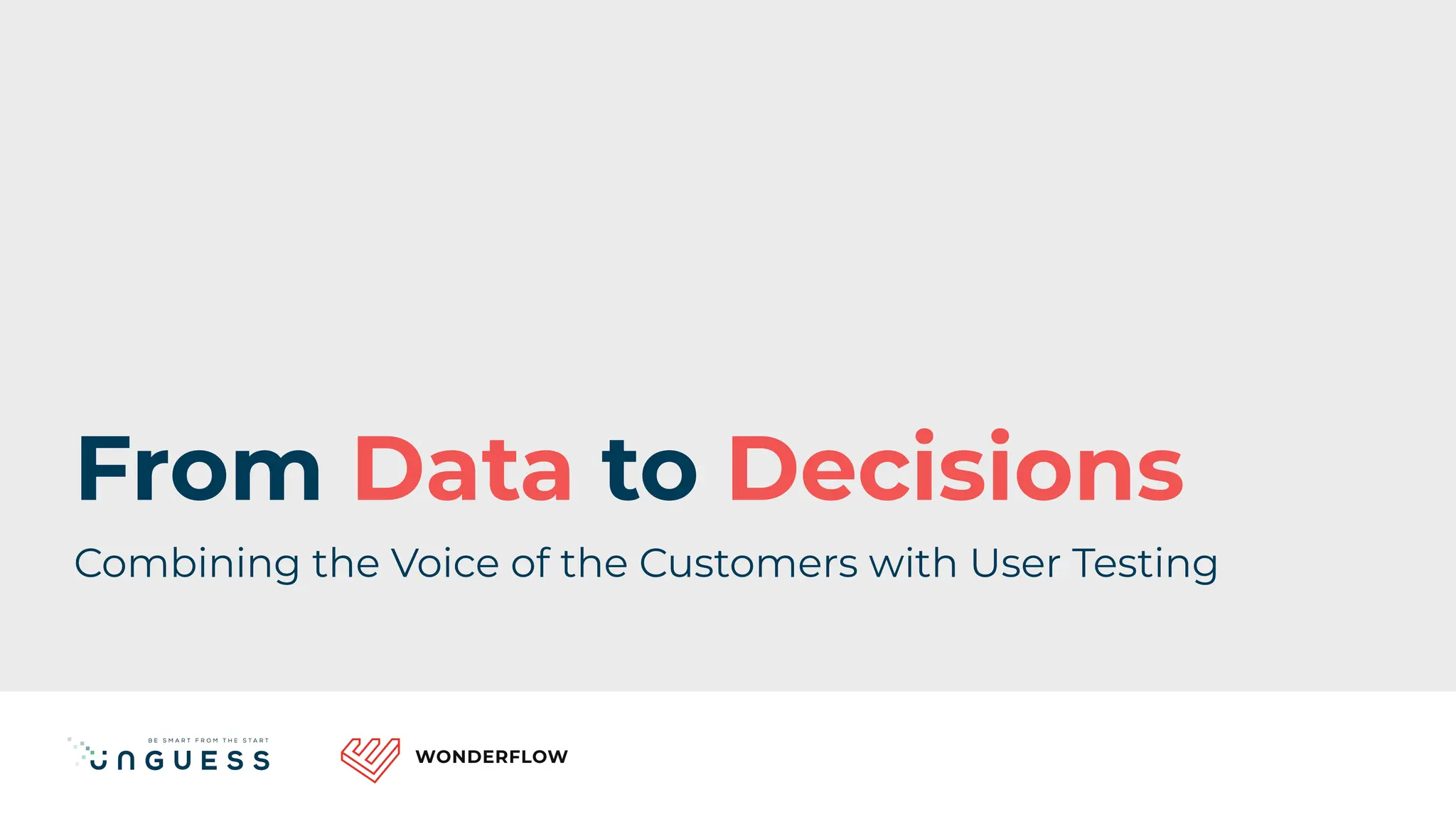 From Data to Decisions

Combining the Voice of the Customers with User Testing

BE SMART FROM THE START
UNGUESS

WONDERFLOW